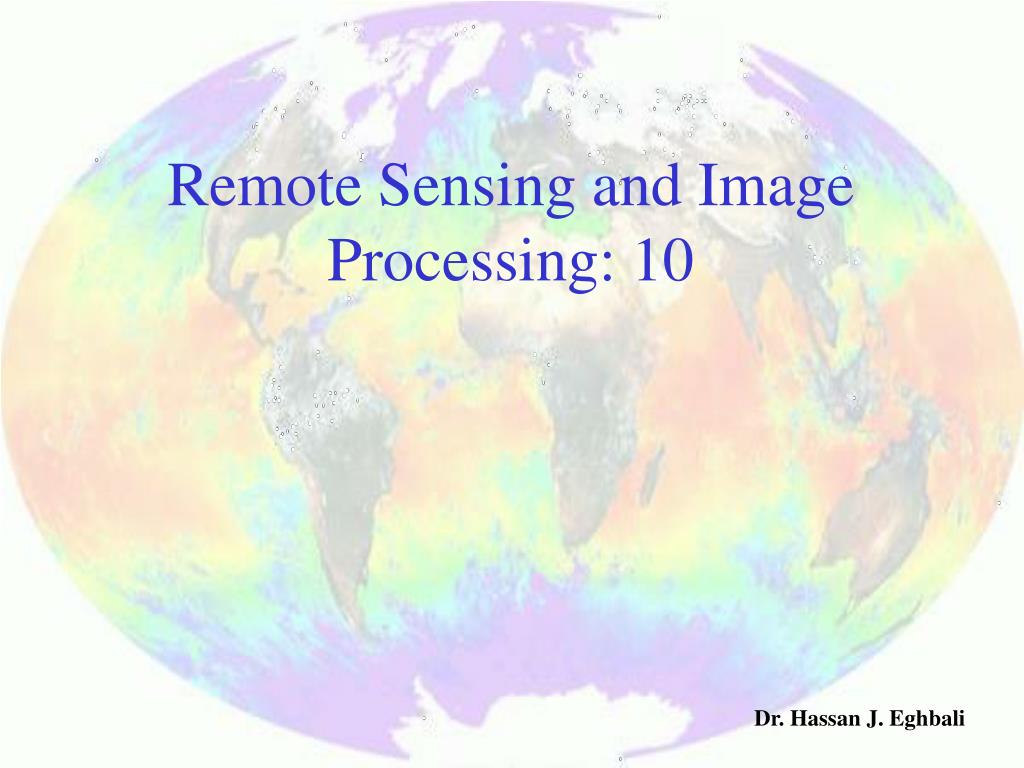 Remote Sensing and Image Processing: 10

Dr. Hassan J. Eghbali